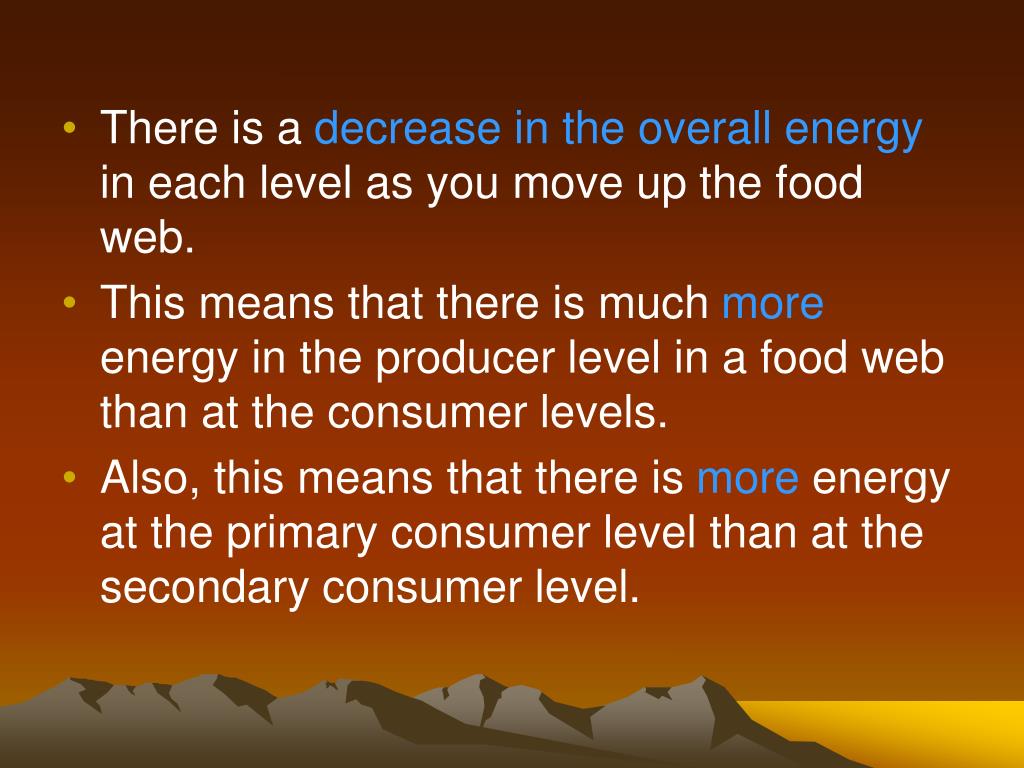 • There is a decrease in the overall energy in each level as you move up the food web.
• This means that there is much more energy in the producer level in a food web than at the consumer levels.
• Also, this means that there is more energy at the primary consumer level than at the secondary consumer level.